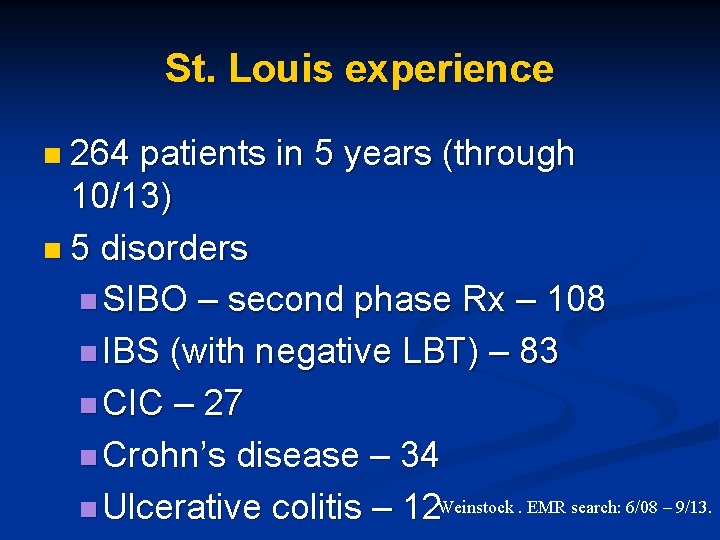 St. Louis experience

264 patients in 5 years (through 10/13)

5 disorders

SIBO – second phase Rx – 108

IBS (with negative LBT) – 83

CIC – 27

Crohn's disease – 34

Ulcerative colitis – 12

Weinstock . EMR search: 6/08 – 9/13.